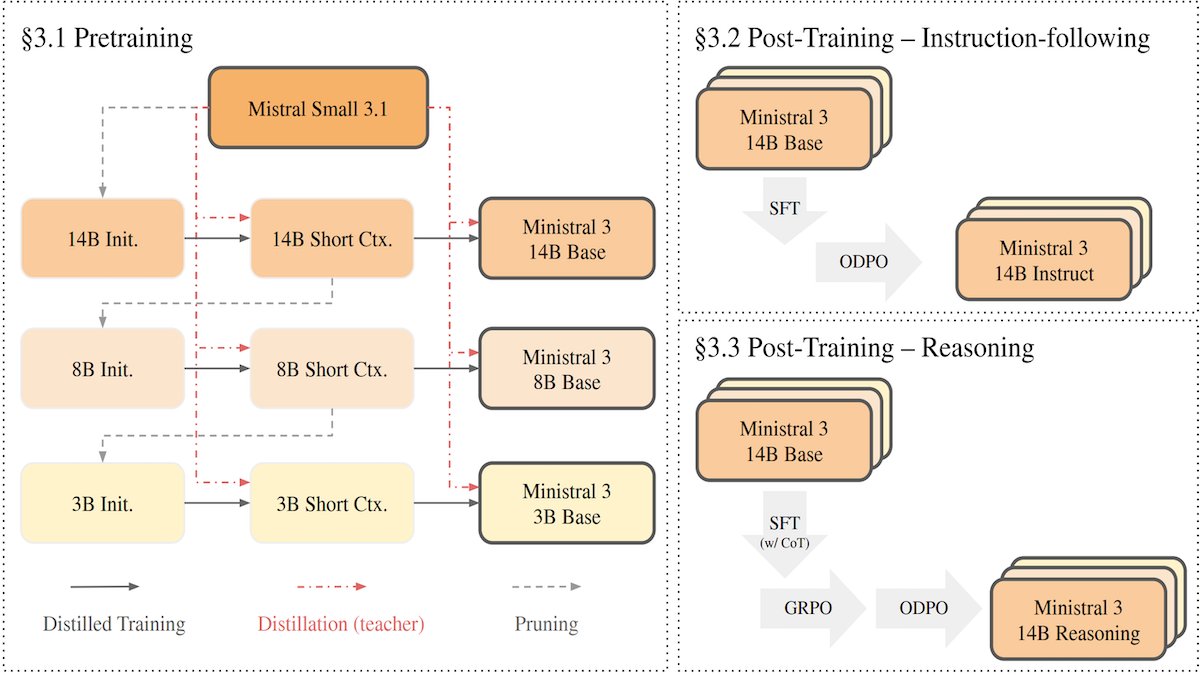 §3.1 Pretraining

Mistral Small 3.1

14B Init.

14B Short Ctx.

Ministral 3
14B Base

8B Init.

8B Short Ctx.

Ministral 3
8B Base

3B Init.

3B Short Ctx.

Ministral 3
3B Base

Distilled Training

Distillation (teacher)

Pruning

§3.2 Post-Training – Instruction-following

Ministral 3
14B Base

SFT

ODPO

Ministral 3
14B Instruct

§3.3 Post-Training – Reasoning

Ministral 3
14B Base

SFT
(w/ CoT)

GRPO

ODPO

Ministral 3
14B Reasoning